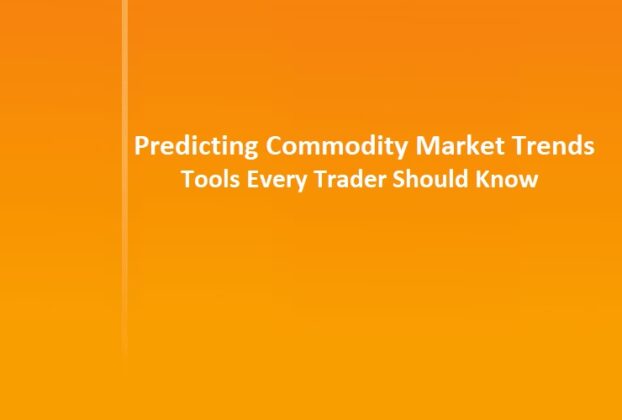 Predicting Commodity Market Trends
Tools Every Trader Should Know